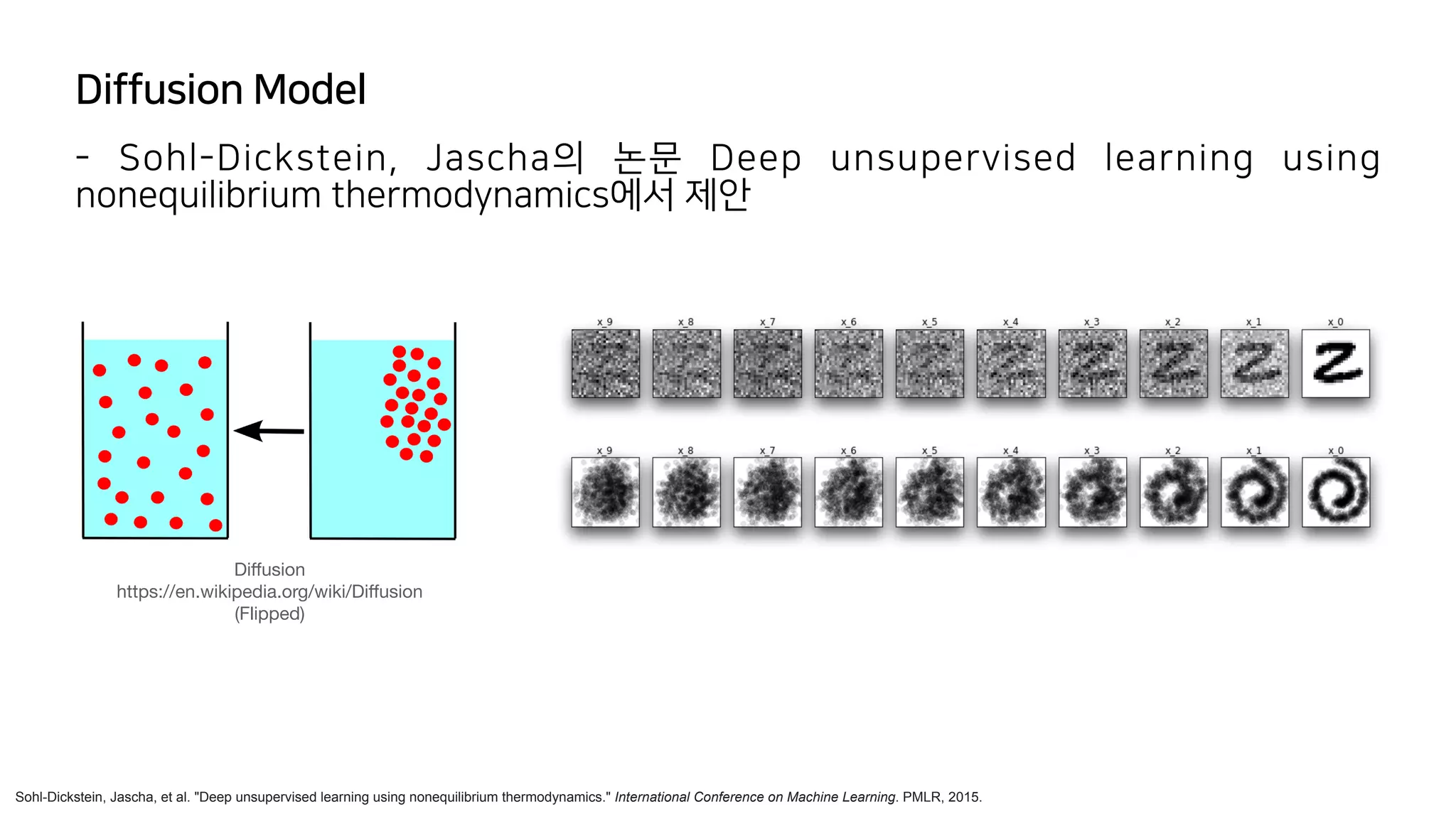 Diffusion Model

- Sohl-Dickstein, Jascha의 논문 Deep unsupervised learning using nonequilibrium thermodynamics에서 제안

x_9 x_8 x_7 x_6 x_5 x_4 x_3 x_2 x_1 x_0

x_9 x_8 x_7 x_6 x_5 x_4 x_3 x_2 x_1 x_0

Diffusion
https://en.wikipedia.org/wiki/Diffusion
(Flipped)

Sohl-Dickstein, Jascha, et al. "Deep unsupervised learning using nonequilibrium thermodynamics." International Conference on Machine Learning. PMLR, 2015.